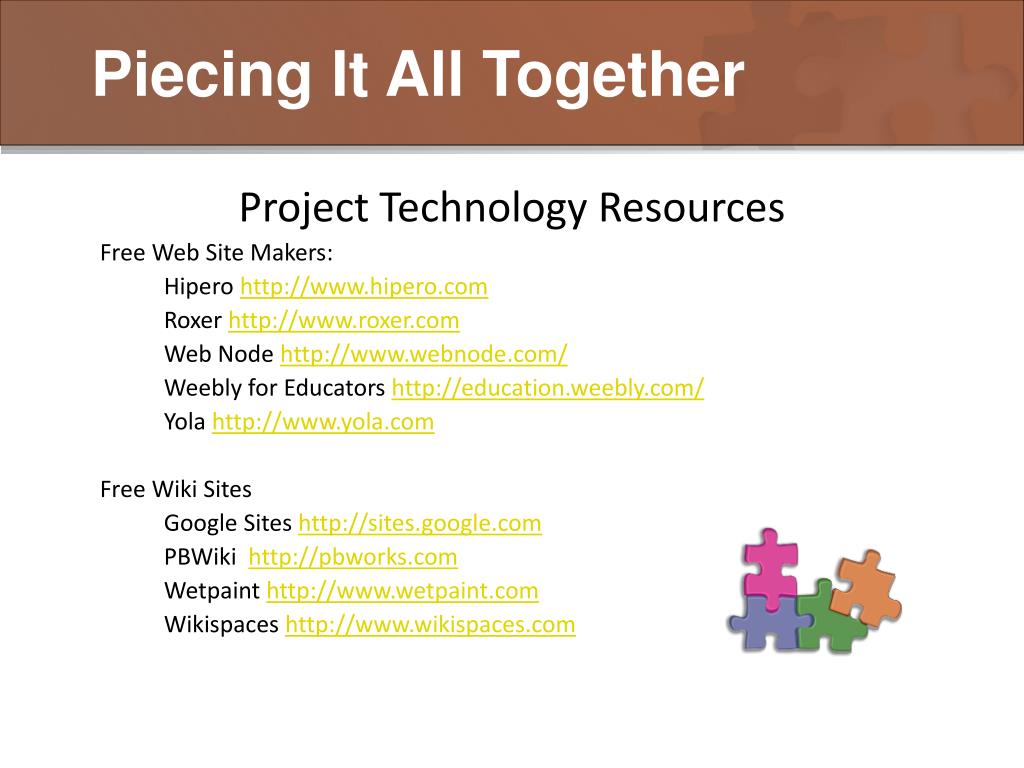 Piecing It All Together

Project Technology Resources

Free Web Site Makers:

Hipero http://www.hipero.com

Roxer http://www.roxer.com

Web Node http://www.webnode.com/

Weebly for Educators http://education.weebly.com/

Yola http://www.yola.com

Free Wiki Sites

Google Sites http://sites.google.com

PBWiki http://pbworks.com

Wetpaint http://www.wetpaint.com

Wikispaces http://www.wikispaces.com